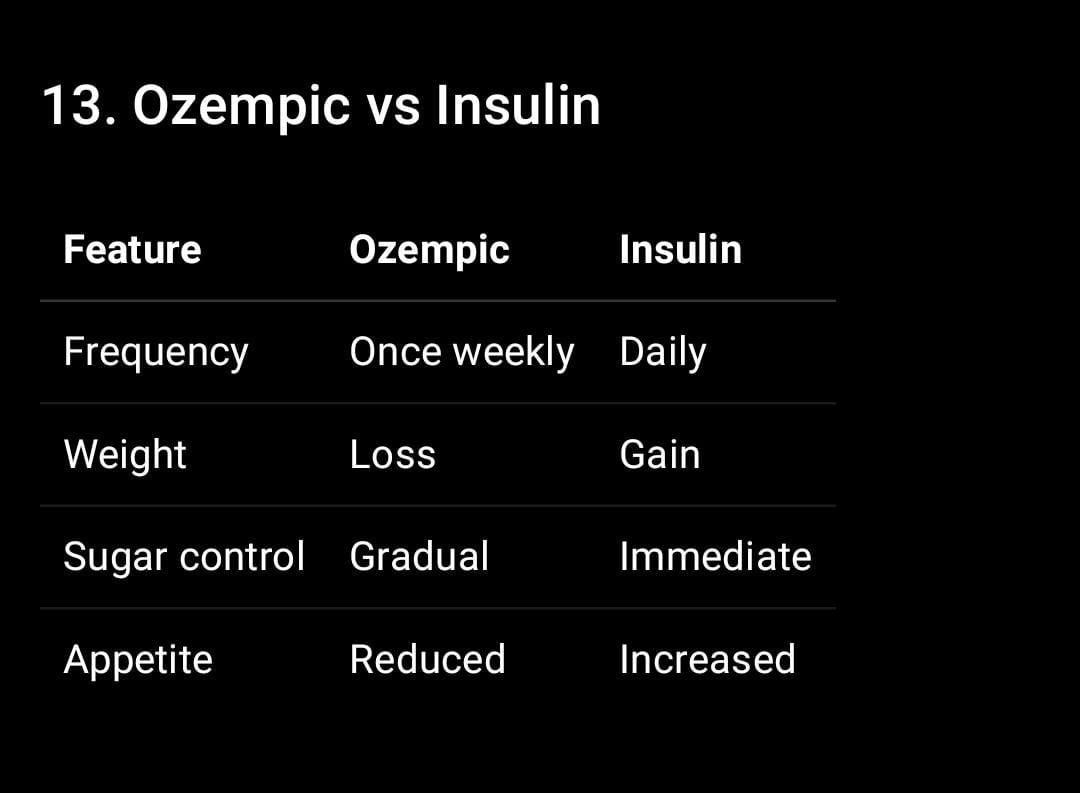 13. Ozempic vs Insulin

| Feature | Ozempic | Insulin |
|---|---|---|
| Frequency | Once weekly | Daily |
| Weight | Loss | Gain |
| Sugar control | Gradual | Immediate |
| Appetite | Reduced | Increased |